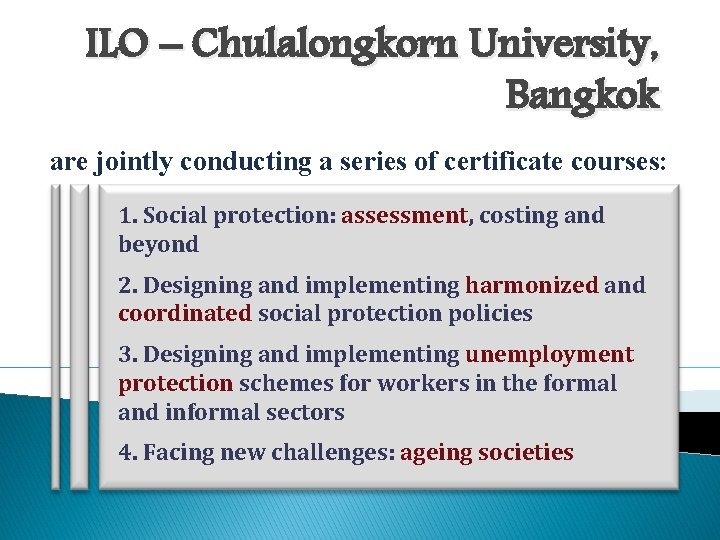 ILO – Chulalongkorn University, Bangkok

are jointly conducting a series of certificate courses:

1. Social protection: assessment, costing and beyond

2. Designing and implementing harmonized and coordinated social protection policies

3. Designing and implementing unemployment protection schemes for workers in the formal and informal sectors

4. Facing new challenges: ageing societies